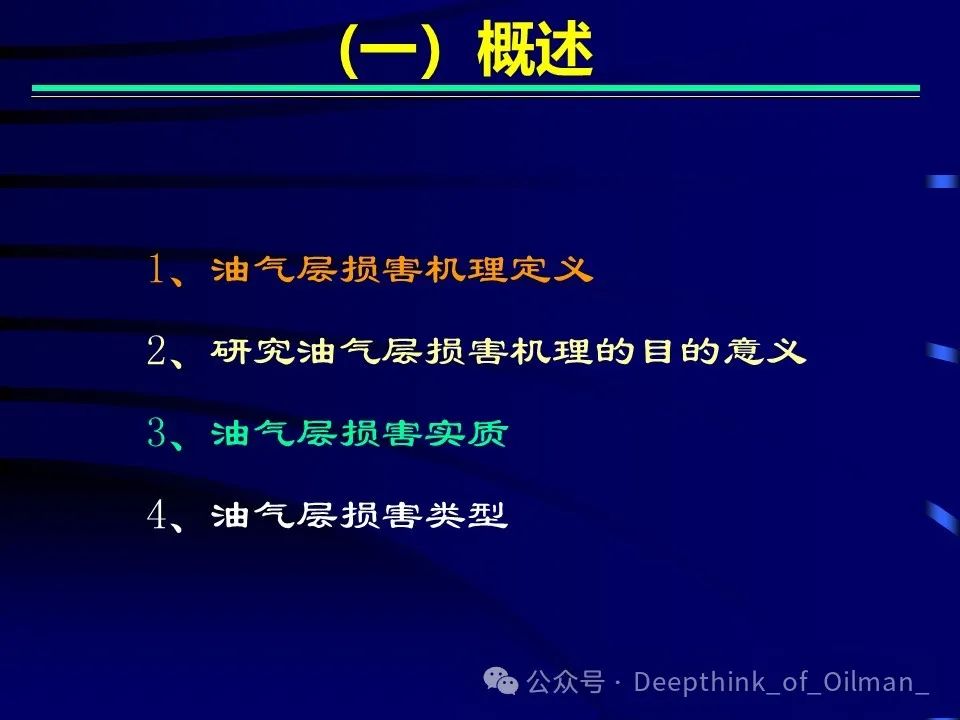 （一）概述

1、油气层损害机理定义

2、研究油气层损害机理的目的意义

3、油气层损害实质

4、油气层损害类型

公众号 · Deepthink_of_Oilman_